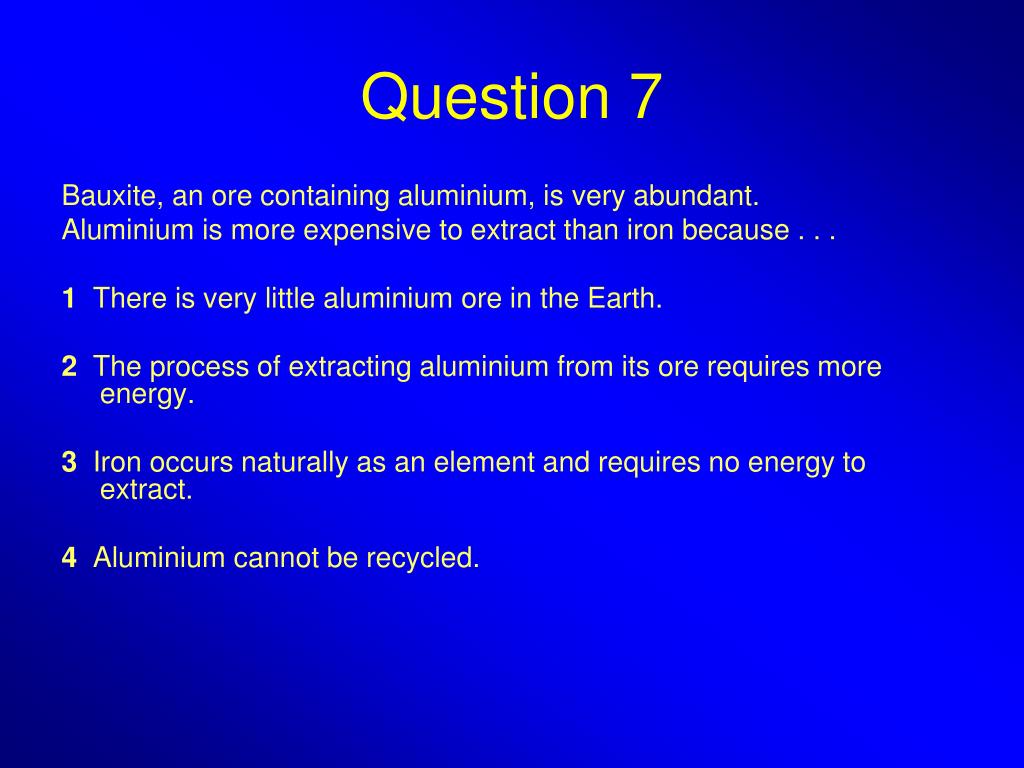 Question 7

Bauxite, an ore containing aluminium, is very abundant.
Aluminium is more expensive to extract than iron because . . .

1 There is very little aluminium ore in the Earth.

2 The process of extracting aluminium from its ore requires more energy.

3 Iron occurs naturally as an element and requires no energy to extract.

4 Aluminium cannot be recycled.